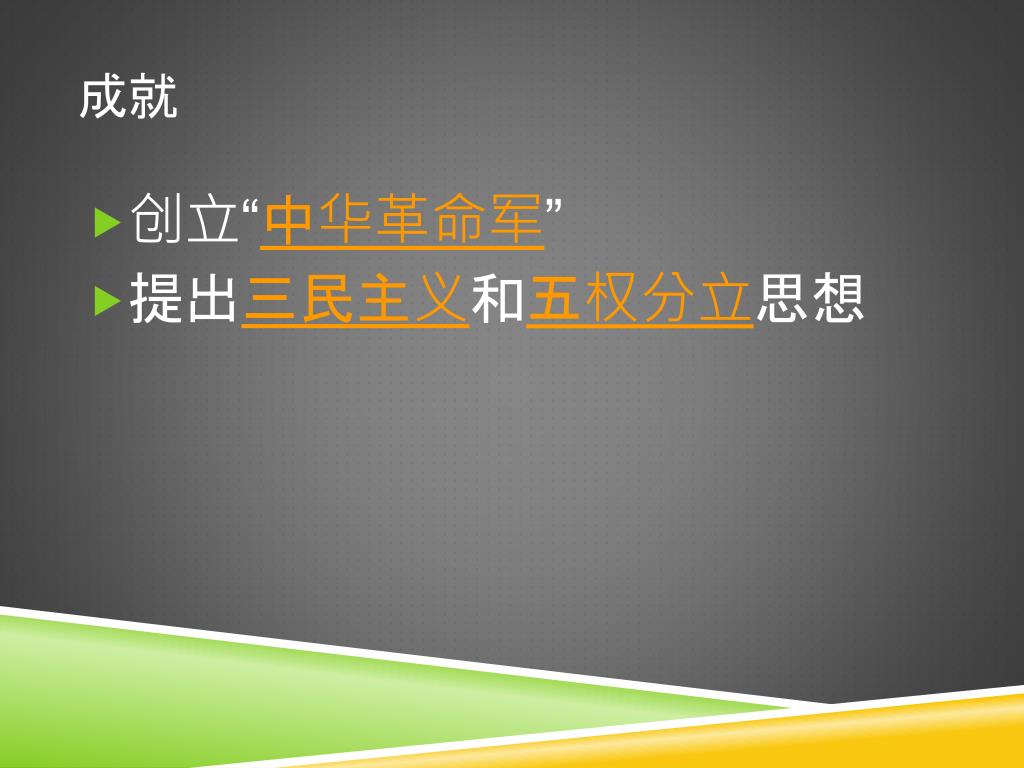 成就

创立“中华革命军”

提出三民主义和五权分立思想